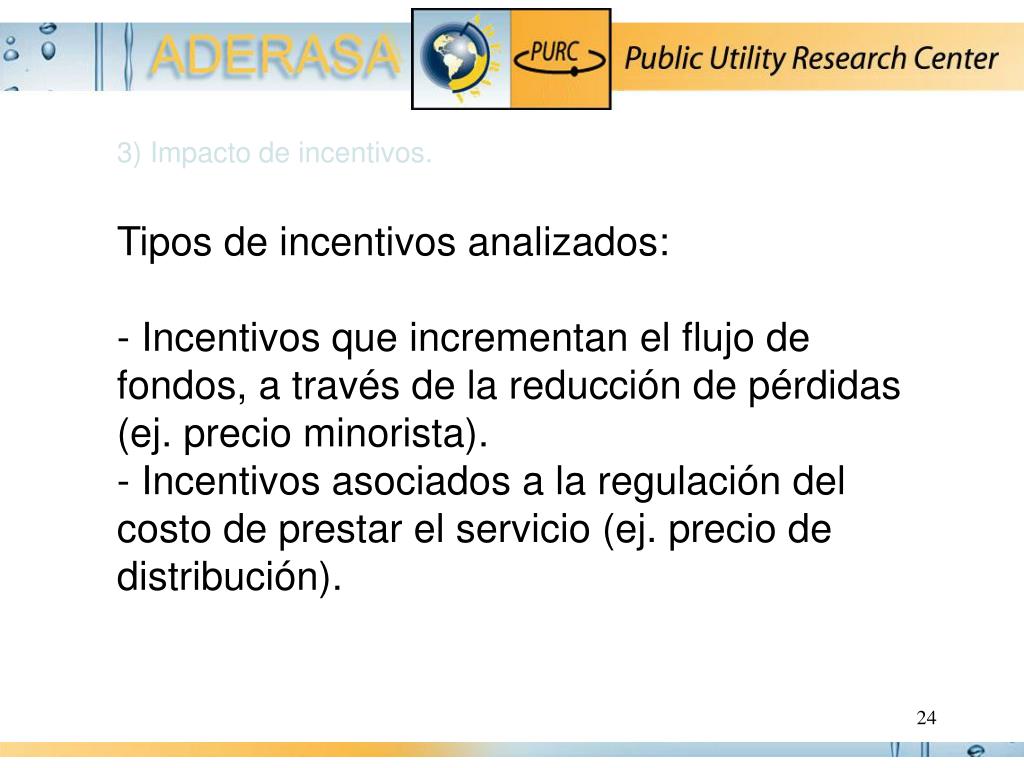 ADERASA

PURC

Public Utility Research Center

3) Impacto de incentivos.

Tipos de incentivos analizados:

- Incentivos que incrementan el flujo de fondos, a través de la reducción de pérdidas (ej. precio minorista).
- Incentivos asociados a la regulación del costo de prestar el servicio (ej. precio de distribución).

24